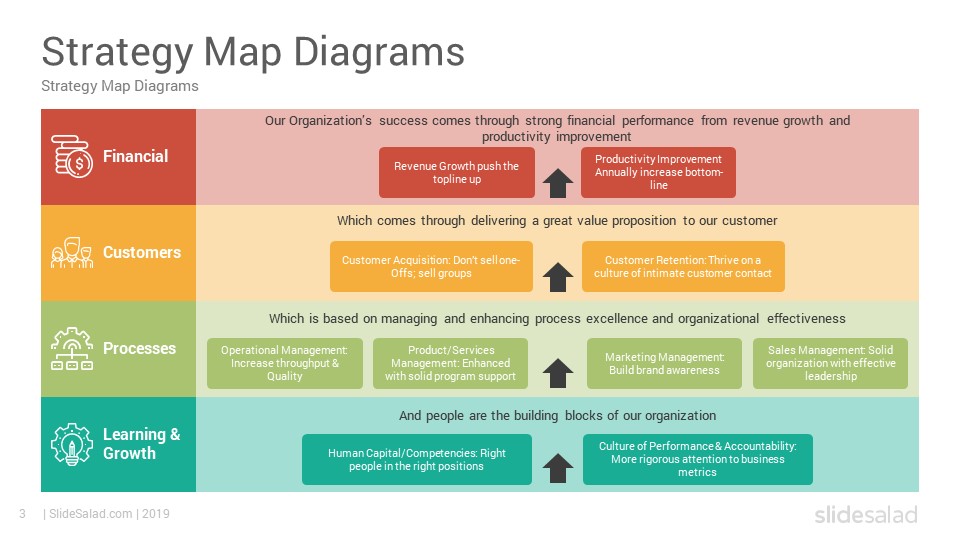 Strategy Map Diagrams

Strategy Map Diagrams

Financial

Our Organization's success comes through strong financial performance from revenue growth and productivity improvement

Revenue Growth push the topline up

Productivity Improvement Annually increase bottom-line

Customers

Which comes through delivering a great value proposition to our customer

Customer Acquisition: Don't sell one-Offs; sell groups

Customer Retention: Thrive on a culture of intimate customer contact

Processes

Which is based on managing and enhancing process excellence and organizational effectiveness

Operational Management: Increase throughput & Quality

Product/Services Management: Enhanced with solid program support

Marketing Management: Build brand awareness

Sales Management: Solid organization with effective leadership

Learning & Growth

And people are the building blocks of our organization

Human Capital/Competencies: Right people in the right positions

Culture of Performance & Accountability: More rigorous attention to business metrics

3 | SlideSalad.com | 2019

slidesalad